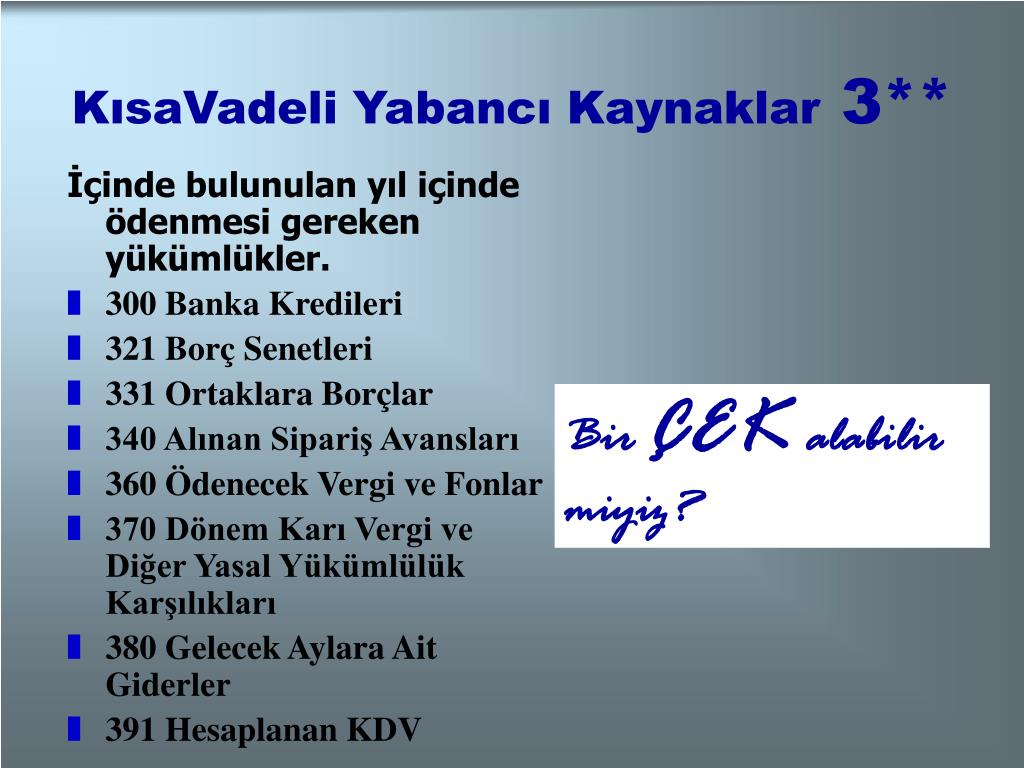 KısaVadeli Yabancı Kaynaklar 3**

İçinde bulunulan yıl içinde ödenmesi gereken yükümlükler.

300 Banka Kredileri
321 Borç Senetleri
331 Ortaklara Borçlar
340 Alınan Sipariş Avansları
360 Ödenecek Vergi ve Fonlar
370 Dönem Karı Vergi ve Diğer Yasal Yükümlülük Karşılıkları
380 Gelecek Aylara Ait Giderler
391 Hesaplanan KDV

Bir ÇEK alabilir miyiz?